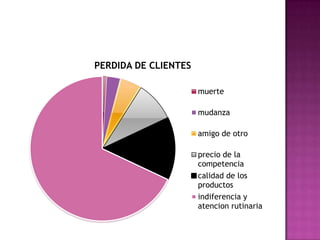 PERDIDA DE CLIENTES

muerte
mudanza
amigo de otro
precio de la competencia
calidad de los productos
indiferencia y atencion rutinaria